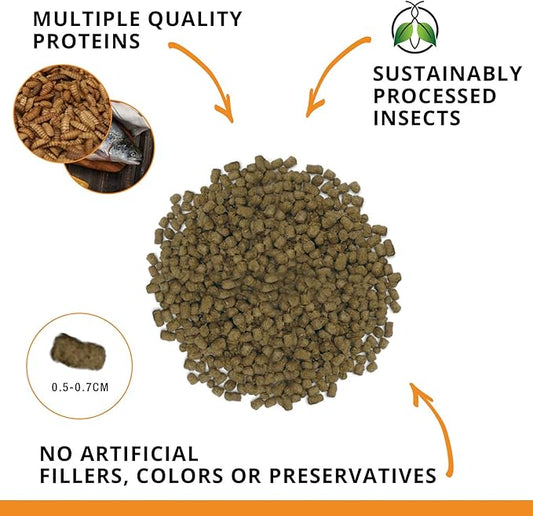 MULTIPLE QUALITY PROTEINS

SUSTAINABLY PROCESSED INSECTS

0.5-0.7CM

NO ARTIFICIAL FILLERS, COLORS OR PRESERVATIVES